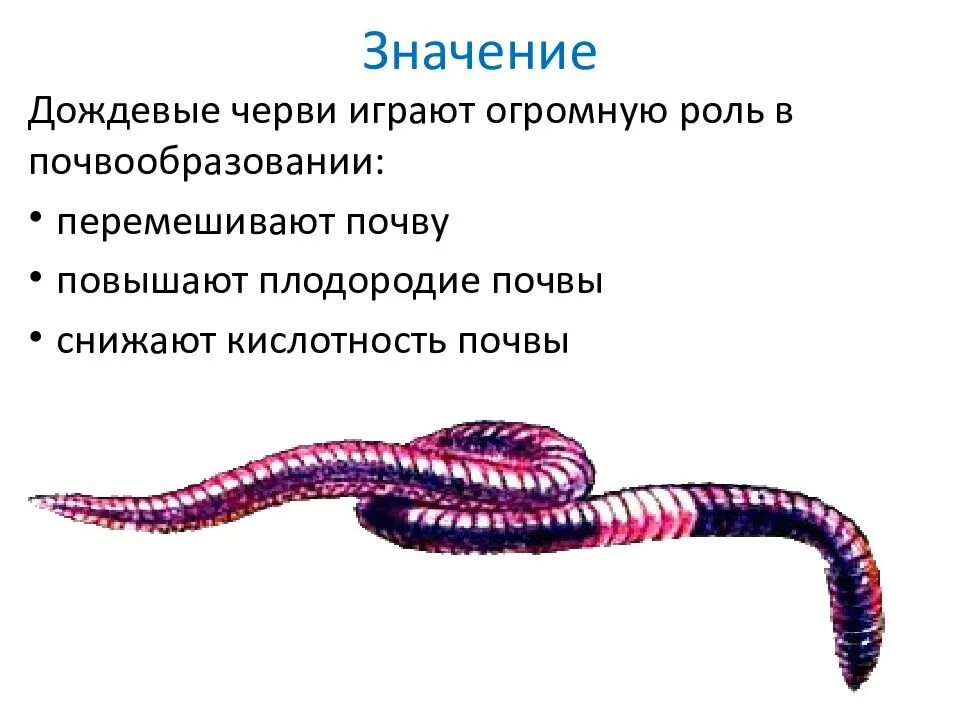 Значение

Дождевые черви играют огромную роль в почвообразовании:

• перемешивают почву
• повышают плодородие почвы
• снижают кислотность почвы